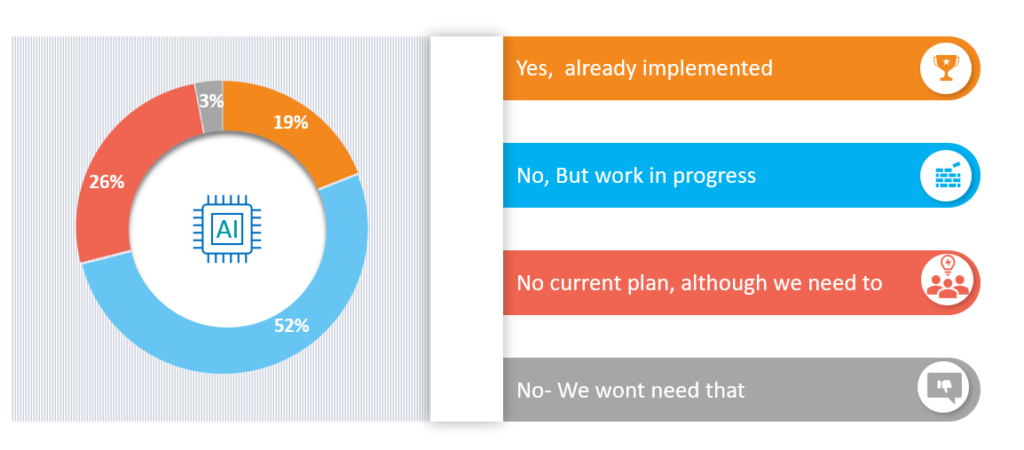 3%
19%
26%
AI
52%

Yes, already implemented

No, But work in progress

No current plan, although we need to

No- We wont need that